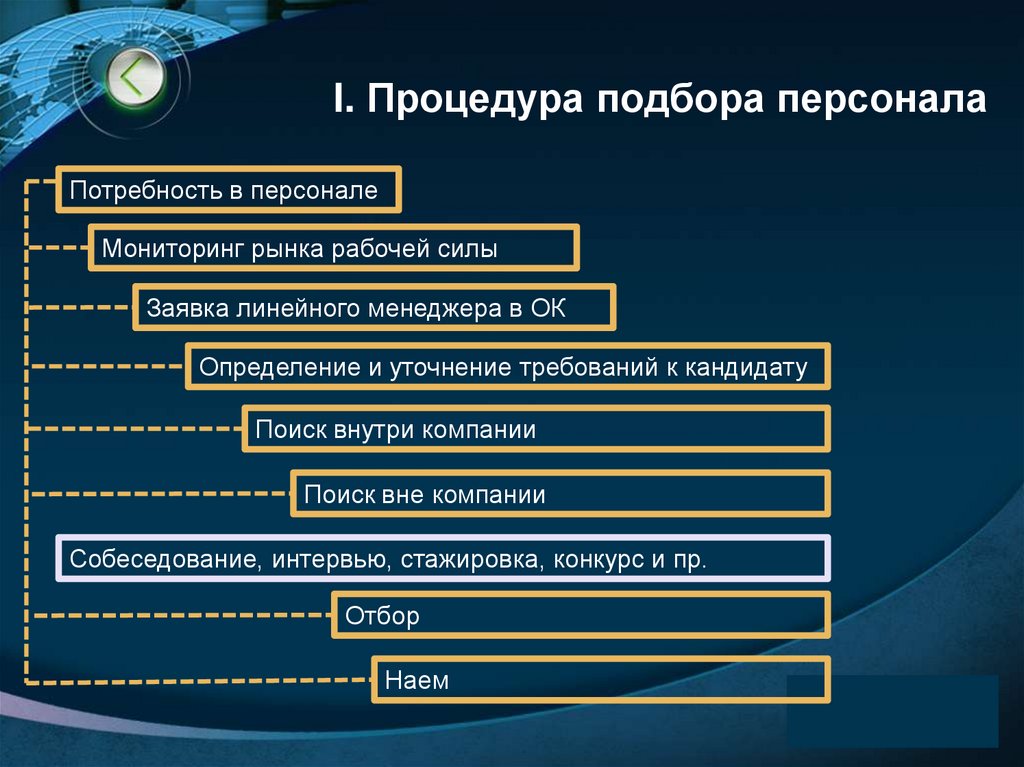 I. Процедура подбора персонала

Потребность в персонале

Мониторинг рынка рабочей силы

Заявка линейного менеджера в ОК

Определение и уточнение требований к кандидату

Поиск внутри компании

Поиск вне компании

Собеседование, интервью, стажировка, конкурс и пр.

Отбор

Наем